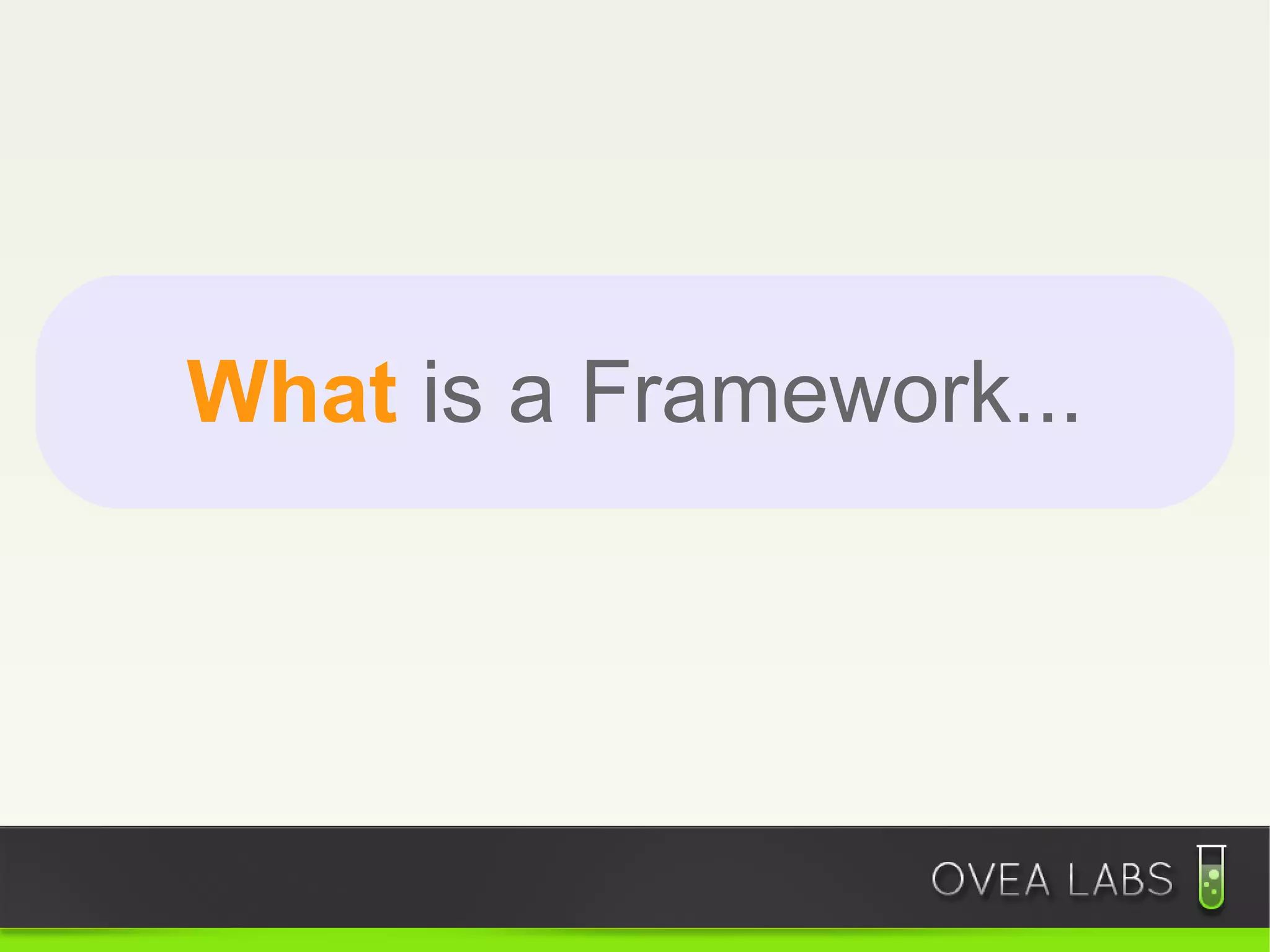 What is a Framework...

OVEA LABS